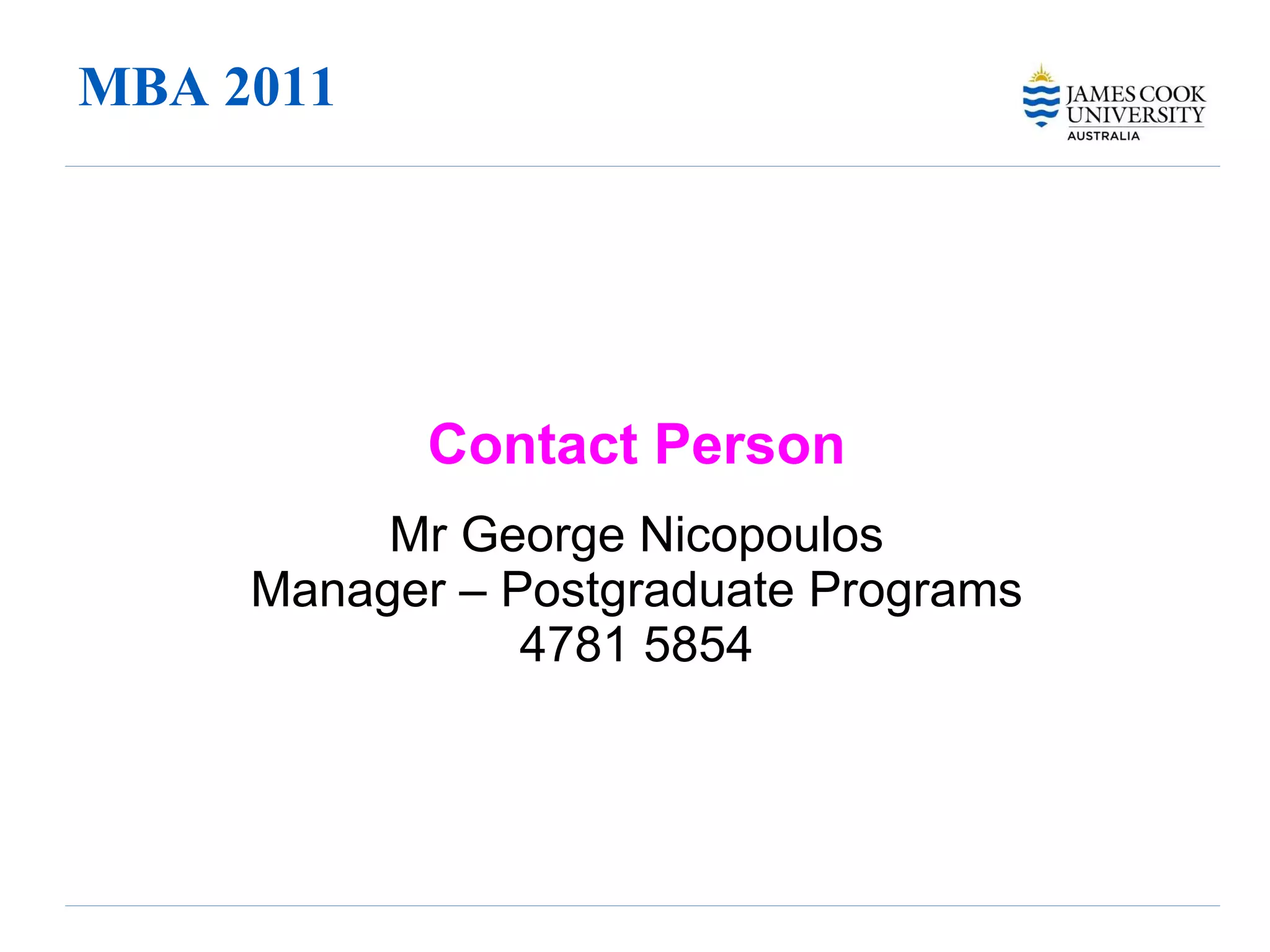 MBA 2011

JAMES COOK UNIVERSITY AUSTRALIA

Contact Person

Mr George Nicopoulos
Manager – Postgraduate Programs
4781 5854